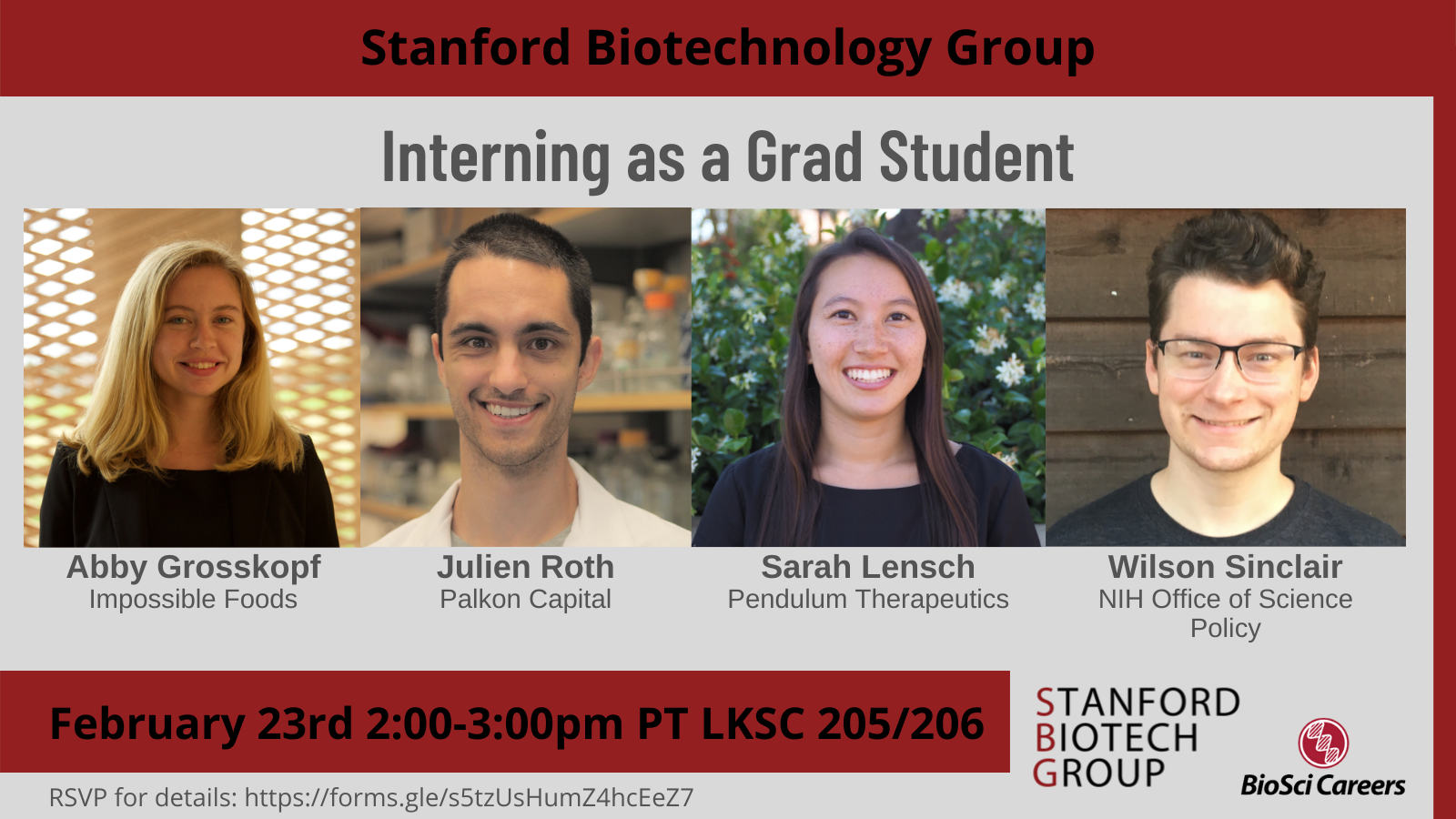 Stanford Biotechnology Group

Interning as a Grad Student

Abby Grosskopf
Impossible Foods

Julien Roth
Palkon Capital

Sarah Lensch
Pendulum Therapeutics

Wilson Sinclair
NIH Office of Science Policy

February 23rd 2:00-3:00pm PT LKSC 205/206

RSVP for details: https://forms.gle/s5tzUsHumZ4hcEeZ7

STANFORD BIOTECH GROUP

BioSci Careers